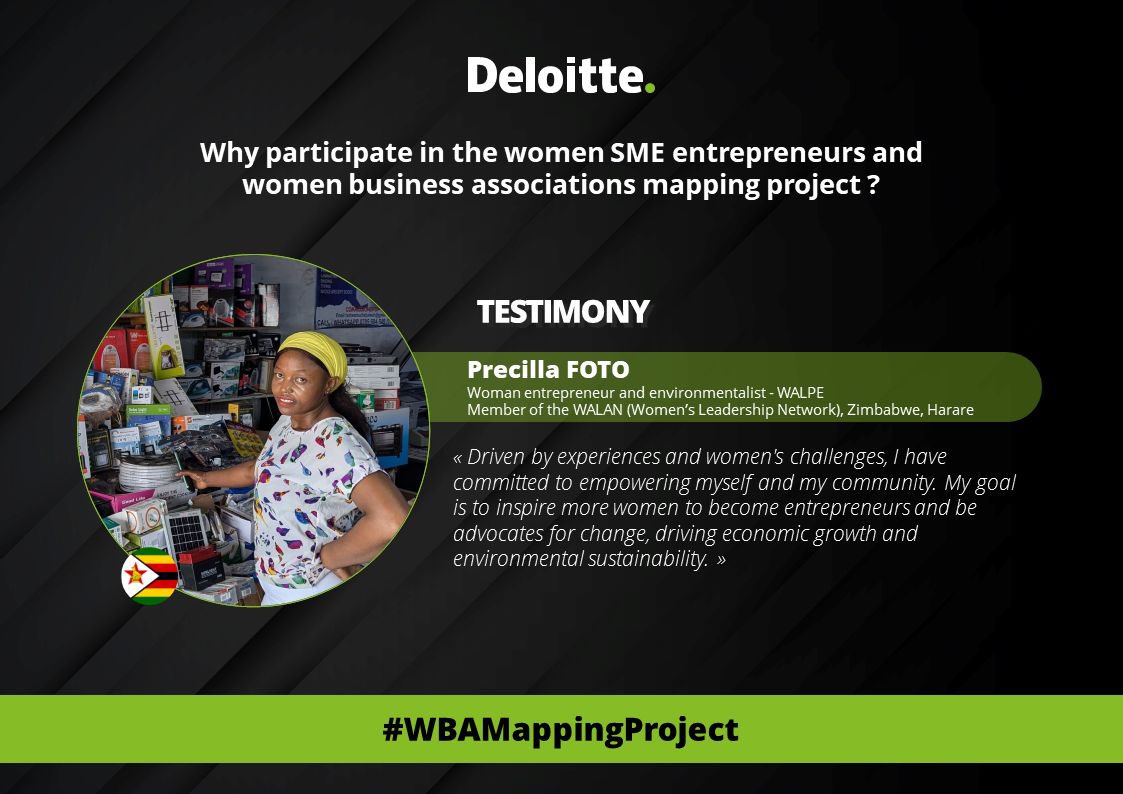 Deloitte.

Why participate in the women SME entrepreneurs and women business associations mapping project ?

TESTIMONY

Precilla FOTO
Woman entrepreneur and environmentalist - WALPE
Member of the WALAN (Women's Leadership Network), Zimbabwe, Harare

« Driven by experiences and women's challenges, I have committed to empowering myself and my community. My goal is to inspire more women to become entrepreneurs and be advocates for change, driving economic growth and environmental sustainability. »

#WBAMappingProject